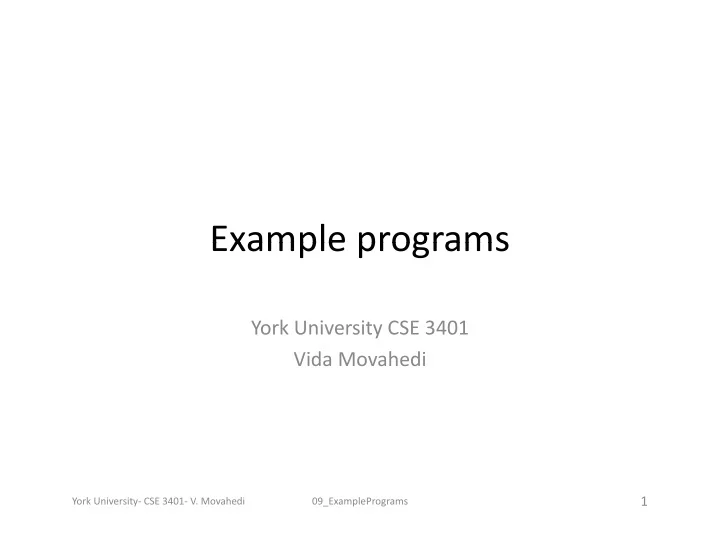 Example programs

York University CSE 3401
Vida Movahedi

York University- CSE 3401- V. Movahedi 09_ExamplePrograms 1